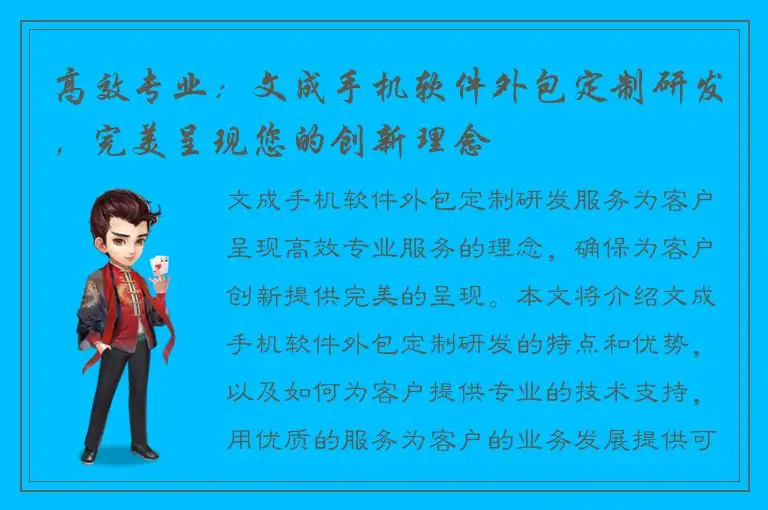 高效专业：文成手机软件外包定制研发，完美呈现您的创新理念

文成手机软件外包定制研发服务为客户呈现高效专业服务的理念，确保为客户创新提供完美的呈现。本文将介绍文成手机软件外包定制研发的特点和优势，以及如何为客户提供专业的技术支持，用优质的服务为客户的业务发展提供可